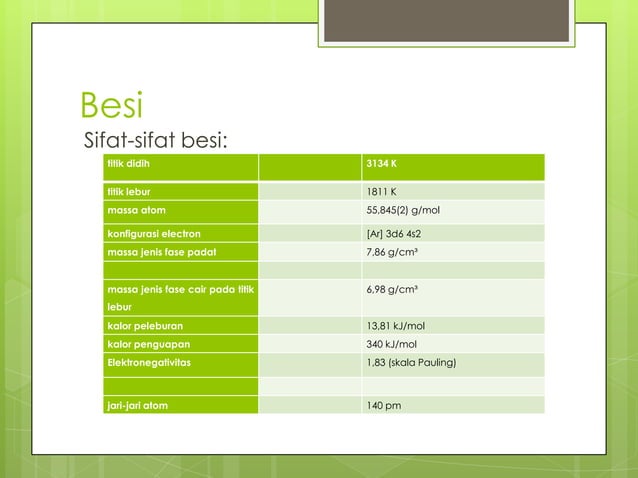 Besi

Sifat-sifat besi:

| titik didih | | 3134 K |
|---|---|---|
| titik lebur | | 1811 K |
| massa atom | | 55,845(2) g/mol |
| konfigurasi electron | | [Ar] 3d6 4s2 |
| massa jenis fase padat | | 7,86 g/cm³ |
| | | |
| massa jenis fase cair pada titik lebur | | 6,98 g/cm³ |
| kalor peleburan | | 13,81 kJ/mol |
| kalor penguapan | | 340 kJ/mol |
| Elektronegativitas | | 1,83 (skala Pauling) |
| | | |
| jari-jari atom | | 140 pm |